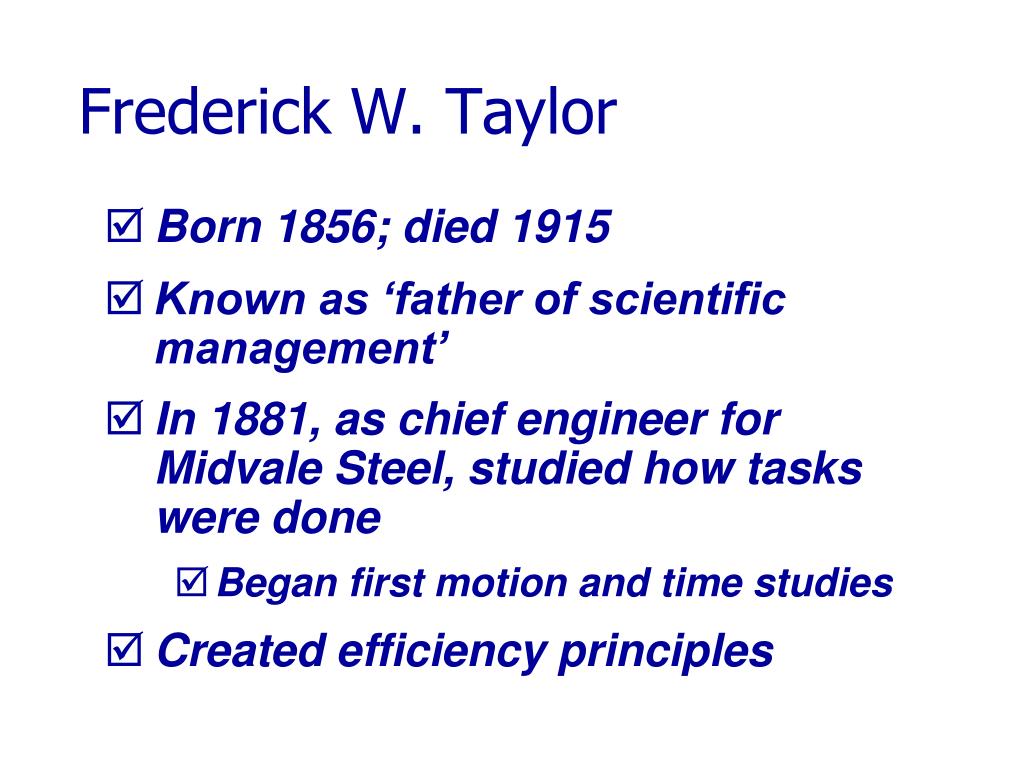 Frederick W. Taylor

☑ Born 1856; died 1915

☑ Known as ‘father of scientific management’

☑ In 1881, as chief engineer for Midvale Steel, studied how tasks were done

☑ Began first motion and time studies

☑ Created efficiency principles